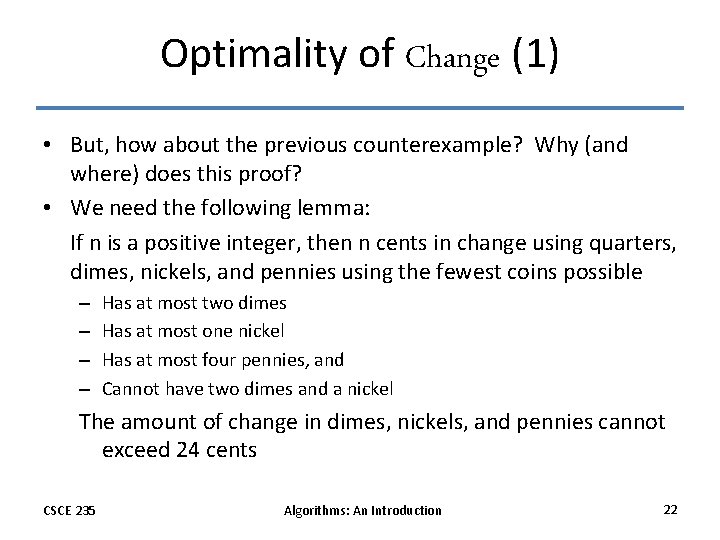 Optimality of Change (1)

• But, how about the previous counterexample? Why (and where) does this proof?

• We need the following lemma:

If n is a positive integer, then n cents in change using quarters, dimes, nickels, and pennies using the fewest coins possible

– Has at most two dimes
– Has at most one nickel
– Has at most four pennies, and
– Cannot have two dimes and a nickel

The amount of change in dimes, nickels, and pennies cannot exceed 24 cents

CSCE 235

Algorithms: An Introduction

22